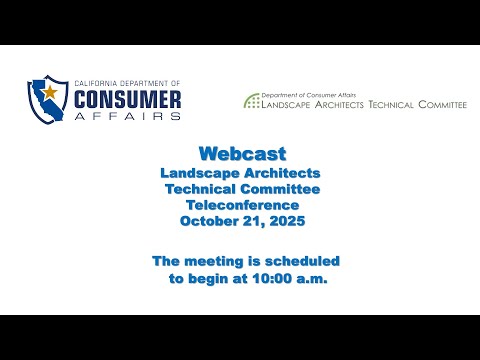 CALIFORNIA DEPARTMENT OF
CONSUMER
AFFAIRS

Department of Consumer Affairs
LANDSCAPE ARCHITECTS TECHNICAL COMMITTEE

Webcast
Landscape Architects
Technical Committee
Teleconference
October 21, 2025

The meeting is scheduled to begin at 10:00 a.m.